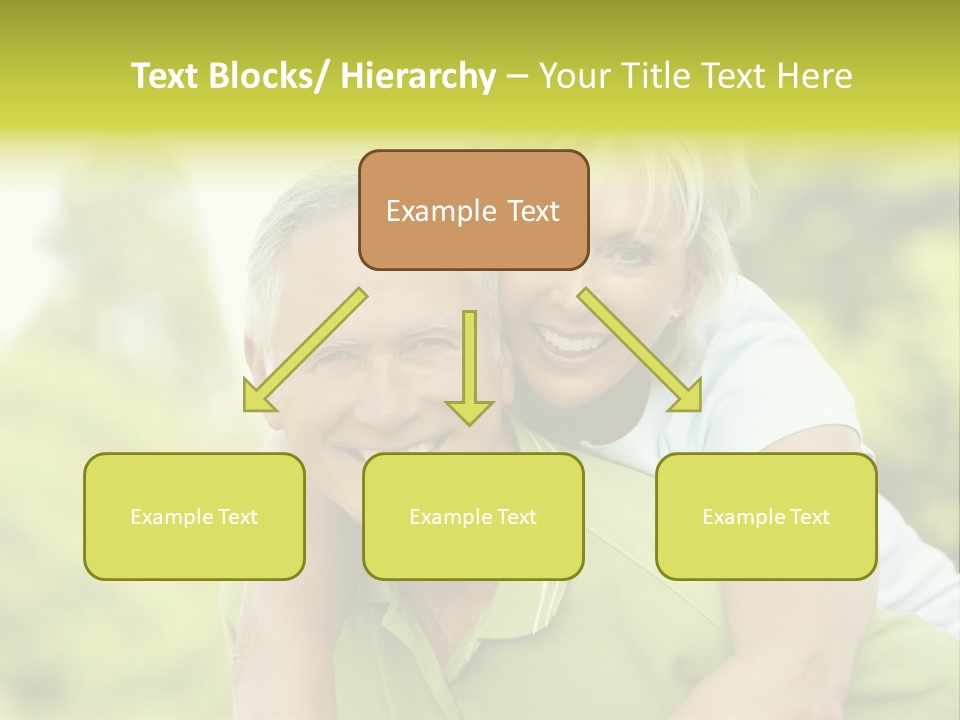 Text Blocks/ Hierarchy – Your Title Text Here

Example Text

Example Text

Example Text

Example Text